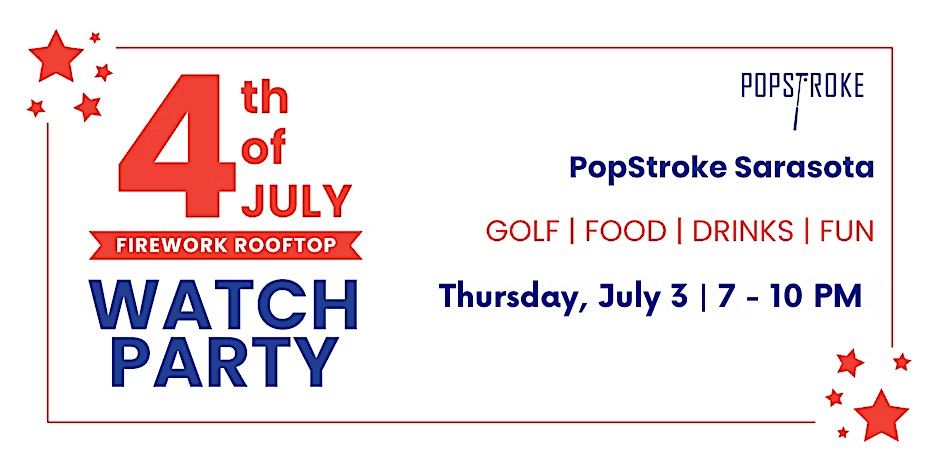 4th of JULY

FIREWORK ROOFTOP

WATCH PARTY

POPSTROKE

PopStroke Sarasota

GOLF | FOOD | DRINKS | FUN

Thursday, July 3 | 7 - 10 PM